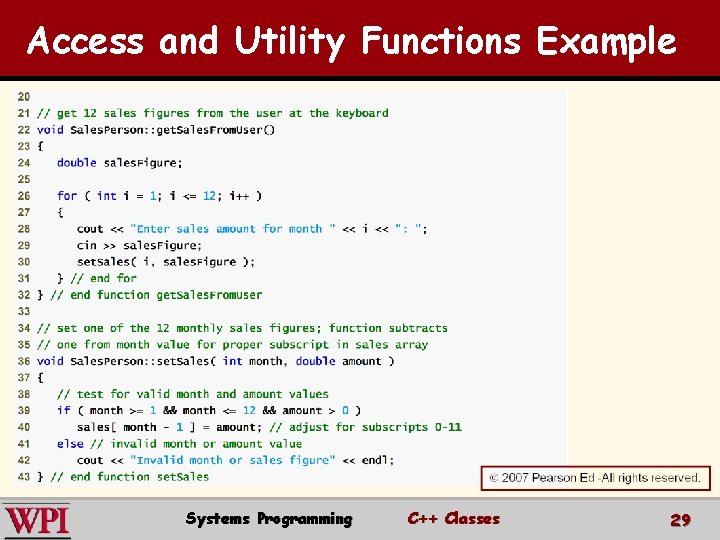 Access and Utility Functions Example

20
21 // get 12 sales figures from the user at the keyboard
22 void SalesPerson::getSalesFromUser()
23 {
24    double salesFigure;
25
26    for ( int i = 1; i <= 12; i++ )
27    {
28       cout << "Enter sales amount for month " << i << ": ";
29       cin >> salesFigure;
30       setSales( i, salesFigure );
31    } // end for
32 } // end function getSalesFromUser
33
34 // set one of the 12 monthly sales figures; function subtracts
35 // one from month value for proper subscript in sales array
36 void SalesPerson::setSales( int month, double amount )
37 {
38    // test for valid month and amount values
39    if ( month >= 1 && month <= 12 && amount > 0 )
40       sales[ month - 1 ] = amount; // adjust for subscripts 0-11
41    else // invalid month or amount value
42       cout << "Invalid month or sales figure" << endl;
43 } // end function setSales

© 2007 Pearson Ed -All rights reserved.

WPI

Systems Programming

C++ Classes

29